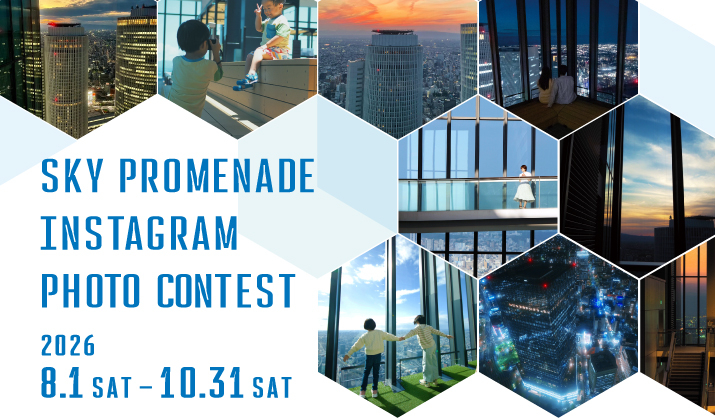 SKY PROMENADE
INSTAGRAM
PHOTO CONTEST

2026
8.1 SAT – 10.31 SAT